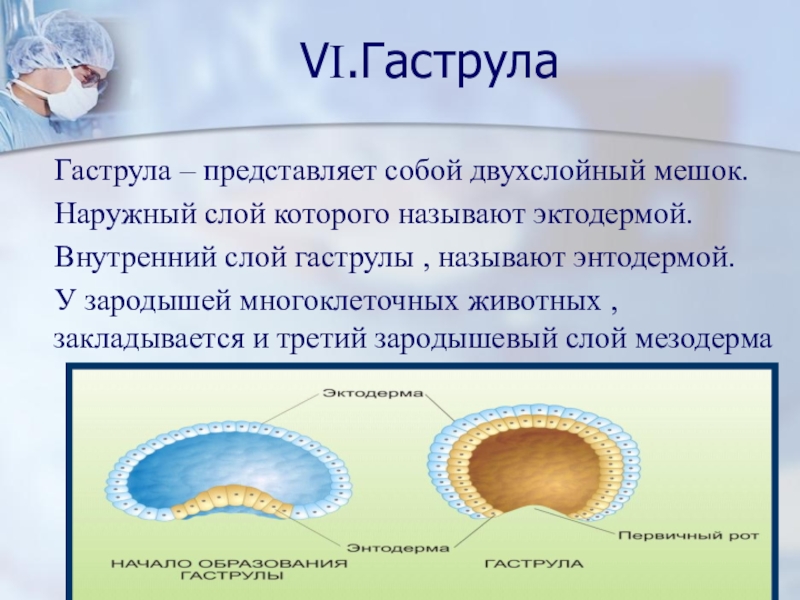 VI.Гаструла

Гаструла – представляет собой двухслойный мешок.

Наружный слой которого называют эктодермой.

Внутренний слой гаструлы , называют энтодермой.

У зародышей многоклеточных животных , закладывается и третий зародышевый слой мезодерма

Эктодерма

Энтодерма

Первичный рот

НАЧАЛО ОБРАЗОВАНИЯ ГАСТРУЛЫ

ГАСТРУЛА